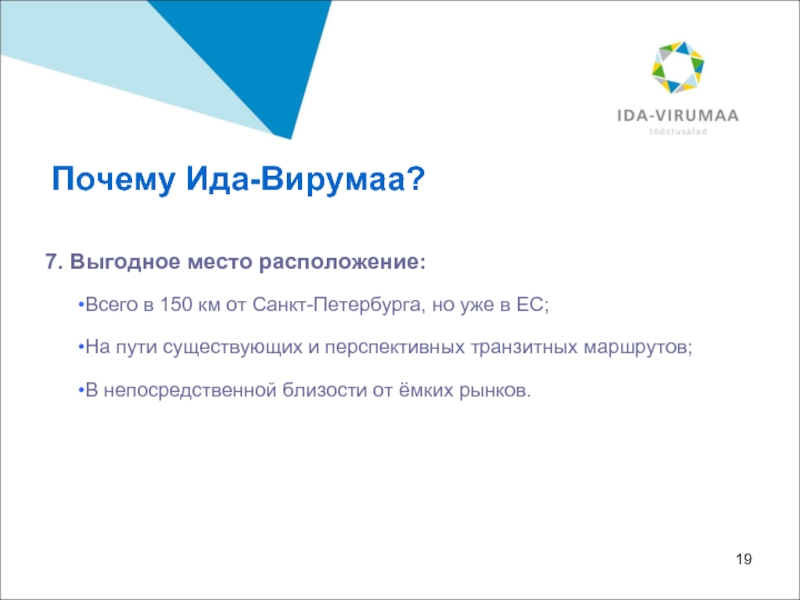 IDA-VIRUMAA
tööstusalad

Почему Ида-Вирумаа?

7. Выгодное место расположение:

•Всего в 150 км от Санкт-Петербурга, но уже в ЕС;

•На пути существующих и перспективных транзитных маршрутов;

•В непосредственной близости от ёмких рынков.

19